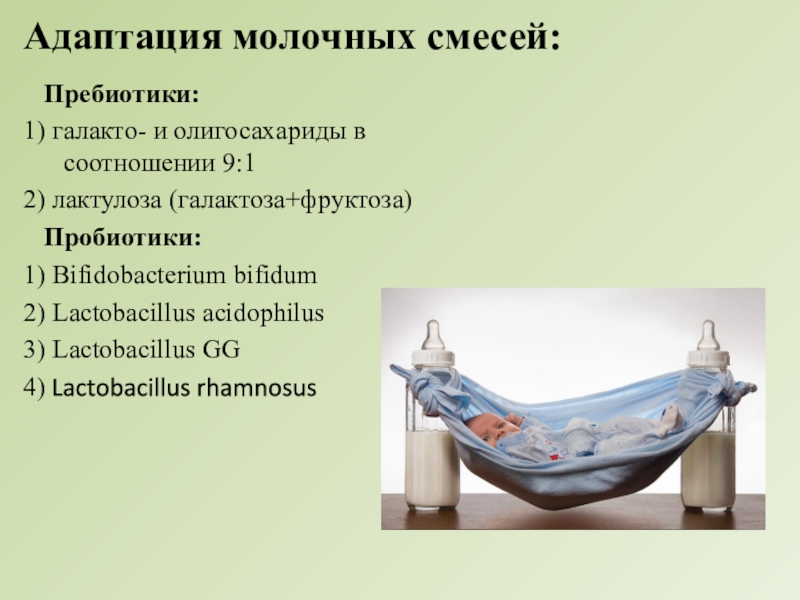 Адаптация молочных смесей:

Пребиотики:

1) галакто- и олигосахариды в соотношении 9:1

2) лактулоза (галактоза+фруктоза)

Пробиотики:

1) Bifidobacterium bifidum

2) Lactobacillus acidophilus

3) Lactobacillus GG

4) Lactobacillus rhamnosus